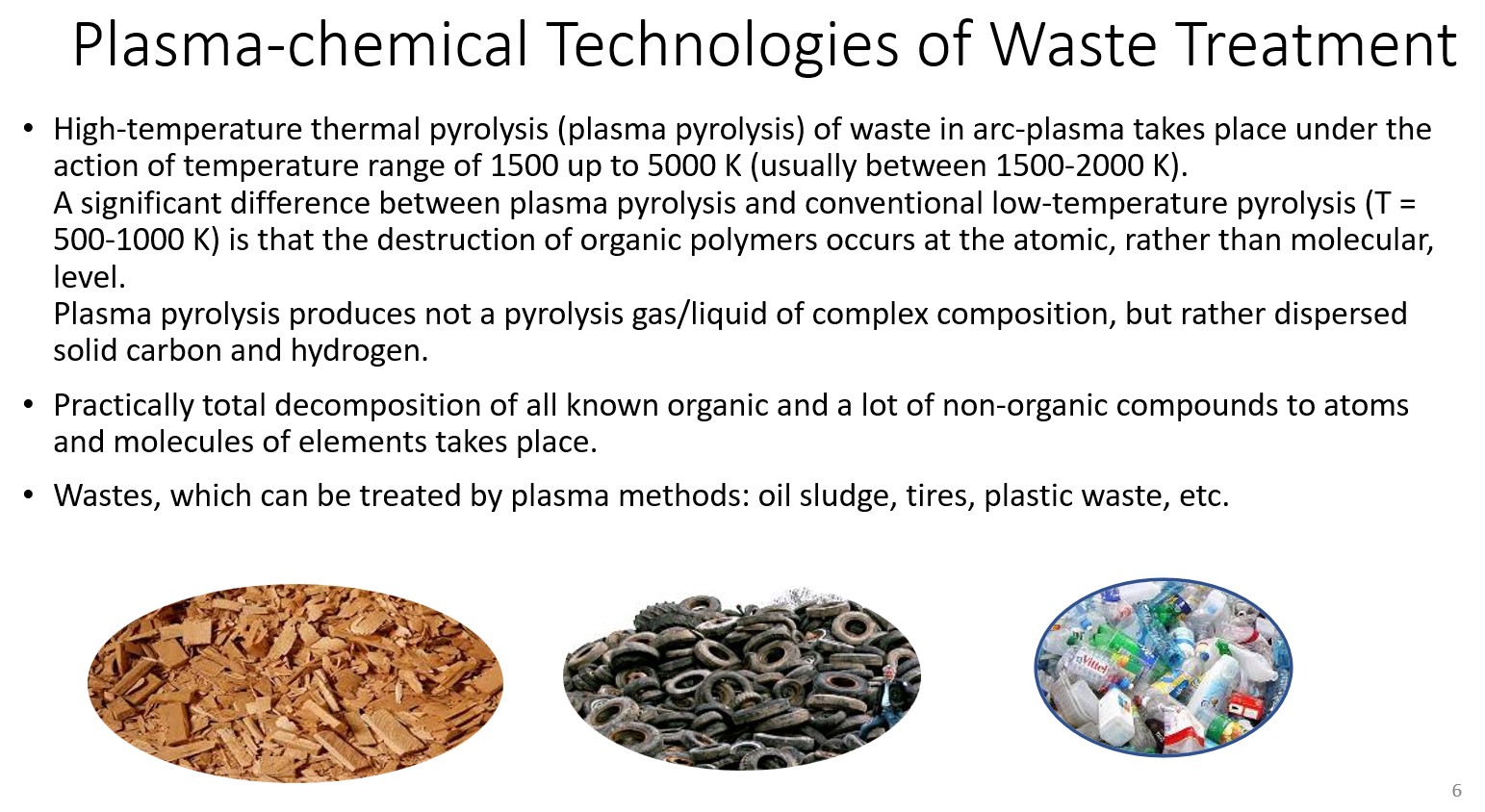 Plasma-chemical Technologies of Waste Treatment

• High-temperature thermal pyrolysis (plasma pyrolysis) of waste in arc-plasma takes place under the action of temperature range of 1500 up to 5000 K (usually between 1500-2000 K).
A significant difference between plasma pyrolysis and conventional low-temperature pyrolysis (T = 500-1000 K) is that the destruction of organic polymers occurs at the atomic, rather than molecular, level.
Plasma pyrolysis produces not a pyrolysis gas/liquid of complex composition, but rather dispersed solid carbon and hydrogen.

• Practically total decomposition of all known organic and a lot of non-organic compounds to atoms and molecules of elements takes place.

• Wastes, which can be treated by plasma methods: oil sludge, tires, plastic waste, etc.

Vittel

6